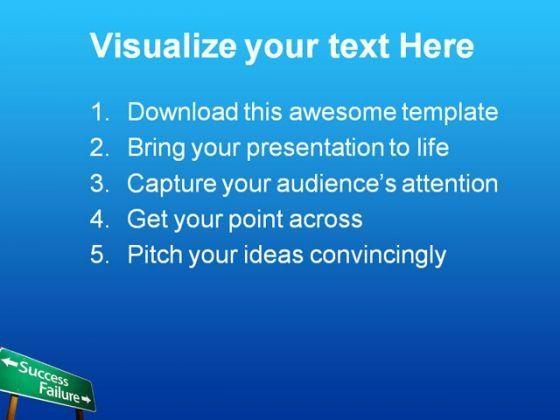 Visualize your text Here

1. Download this awesome template
2. Bring your presentation to life
3. Capture your audience's attention
4. Get your point across
5. Pitch your ideas convincingly

←Success
Failure→